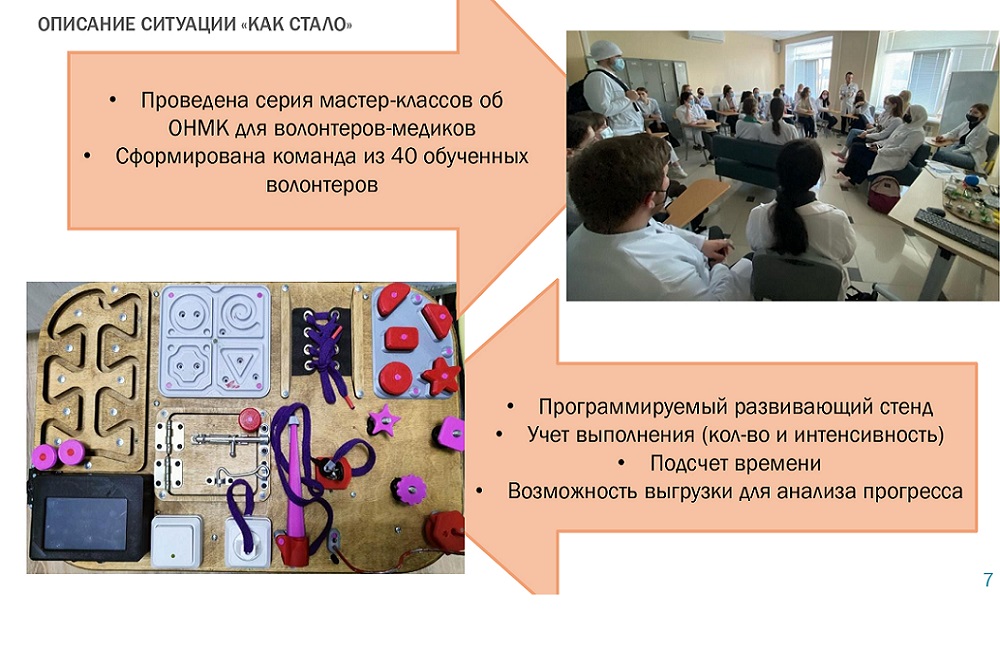 ОПИСАНИЕ СИТУАЦИИ «КАК СТАЛО»

• Проведена серия мастер-классов об ОНМК для волонтеров-медиков
• Сформирована команда из 40 обученных волонтеров

• Программируемый развивающий стенд
• Учет выполнения (кол-во и интенсивность)
• Подсчет времени
• Возможность выгрузки для анализа прогресса

7